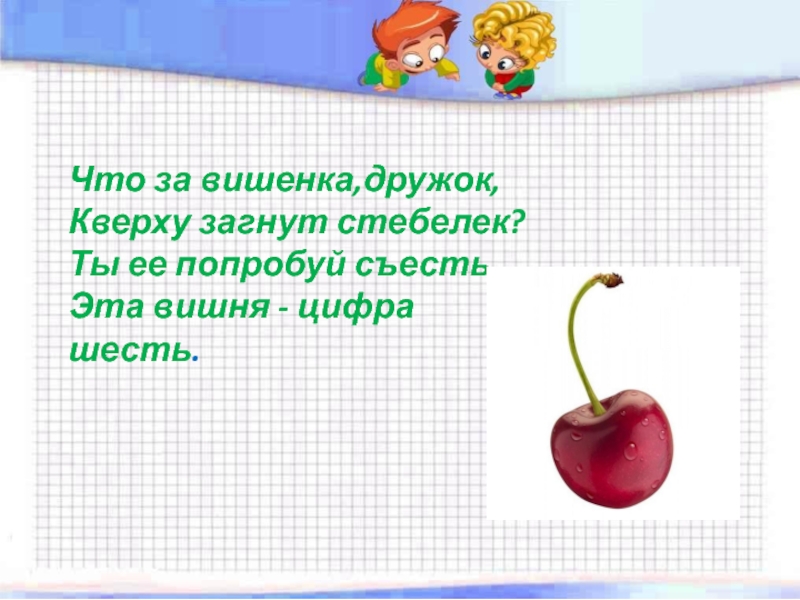 Что за вишенка,дружок,
Кверху загнут стебелек?
Ты ее попробуй съесть
Эта вишня - цифра шесть.